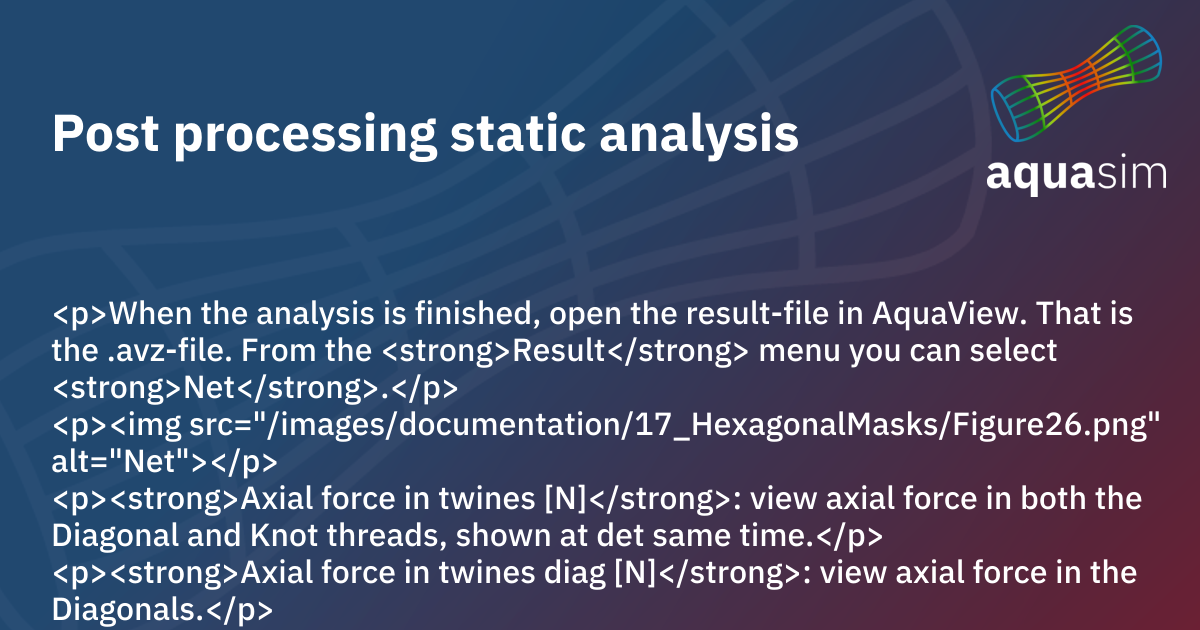 Post processing static analysis

aquasim

<p>When the analysis is finished, open the result-file in AquaView. That is the .avz-file. From the <strong>Result</strong> menu you can select <strong>Net</strong>.</p>
<p><img src="/images/documentation/17_HexagonalMasks/Figure26.png" alt="Net"></p>
<p><strong>Axial force in twines [N]</strong>: view axial force in both the Diagonal and Knot threads, shown at det same time.</p>
<p><strong>Axial force in twines diag [N]</strong>: view axial force in the Diagonals.</p>